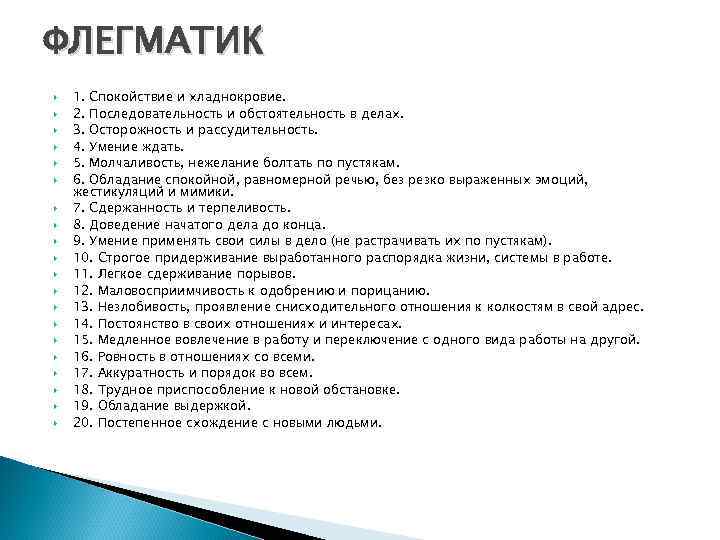 ФЛЕГМАТИК

1. Спокойствие и хладнокровие.
2. Последовательность и обстоятельность в делах.
3. Осторожность и рассудительность.
4. Умение ждать.
5. Молчаливость, нежелание болтать по пустякам.
6. Обладание спокойной, равномерной речью, без резко выраженных эмоций, жестикуляций и мимики.
7. Сдержанность и терпеливость.
8. Доведение начатого дела до конца.
9. Умение применять свои силы в дело (не растрачивать их по пустякам).
10. Строгое придерживание выработанного распорядка жизни, системы в работе.
11. Легкое сдерживание порывов.
12. Маловосприимчивость к одобрению и порицанию.
13. Незлобивость, проявление снисходительного отношения к колкостям в свой адрес.
14. Постоянство в своих отношениях и интересах.
15. Медленное вовлечение в работу и переключение с одного вида работы на другой.
16. Ровность в отношениях со всеми.
17. Аккуратность и порядок во всем.
18. Трудное приспособление к новой обстановке.
19. Обладание выдержкой.
20. Постепенное схождение с новыми людьми.